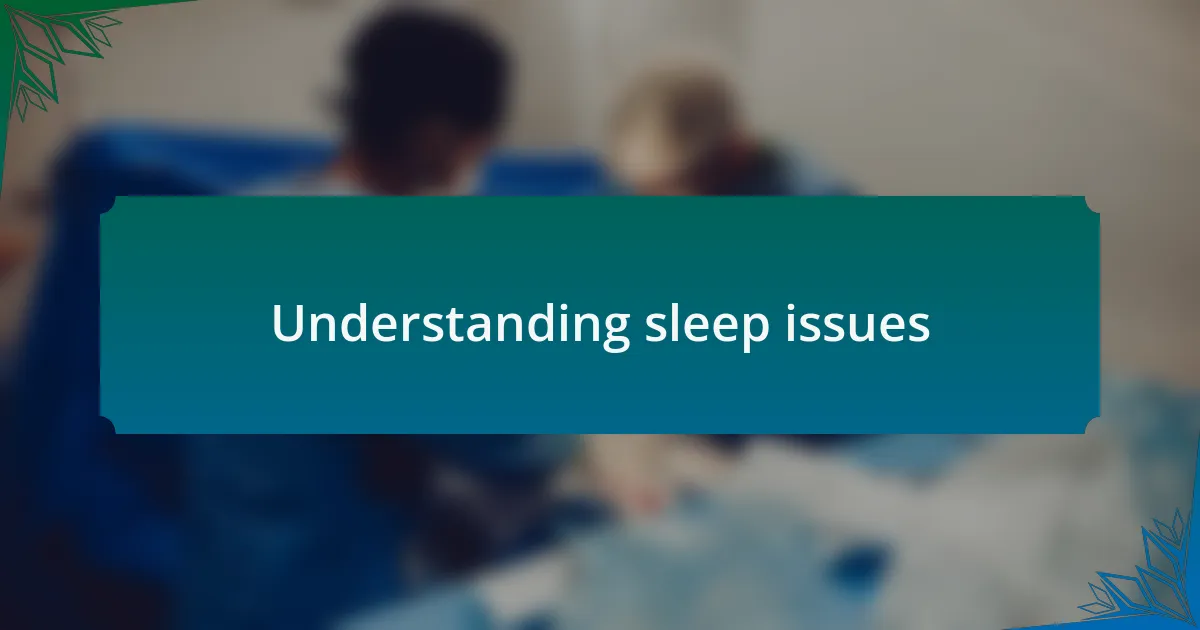 Understanding sleep issues